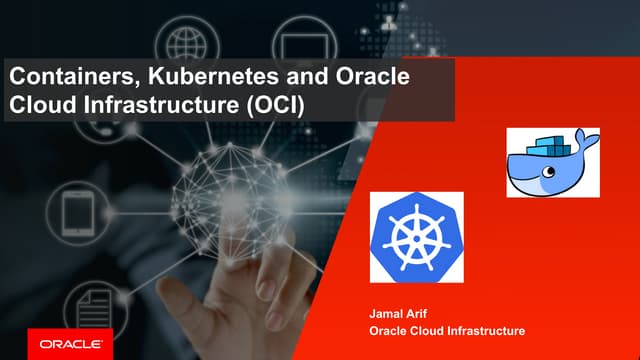 Containers, Kubernetes and Oracle Cloud Infrastructure (OCI)

Jamal Arif
Oracle Cloud Infrastructure

ORACLE